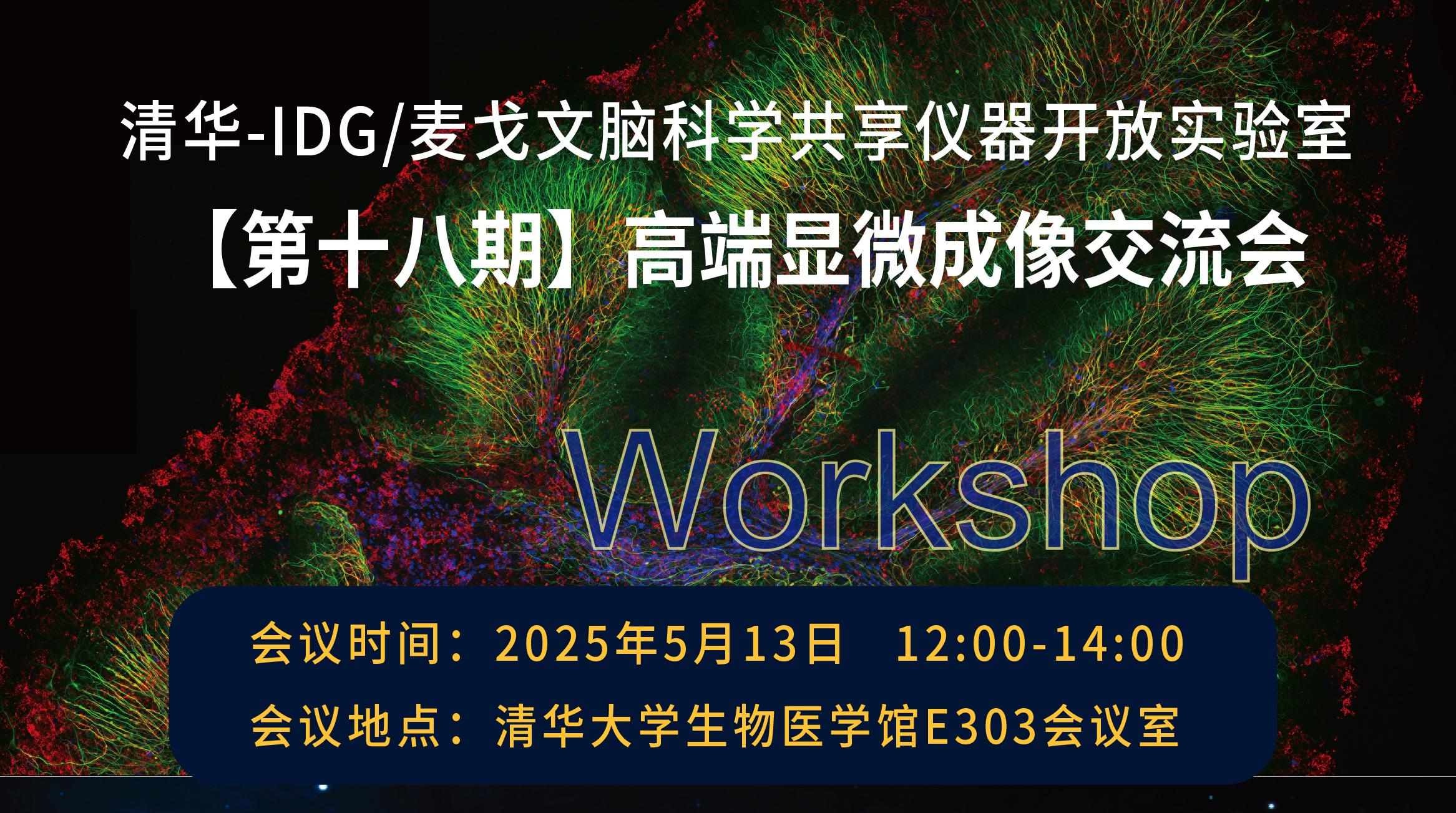 清华-IDG/麦戈文脑科学共享仪器开放实验室

【第十八期】高端显微成像交流会

Workshop

会议时间：2025年5月13日 12:00-14:00

会议地点：清华大学生物医学馆E303会议室